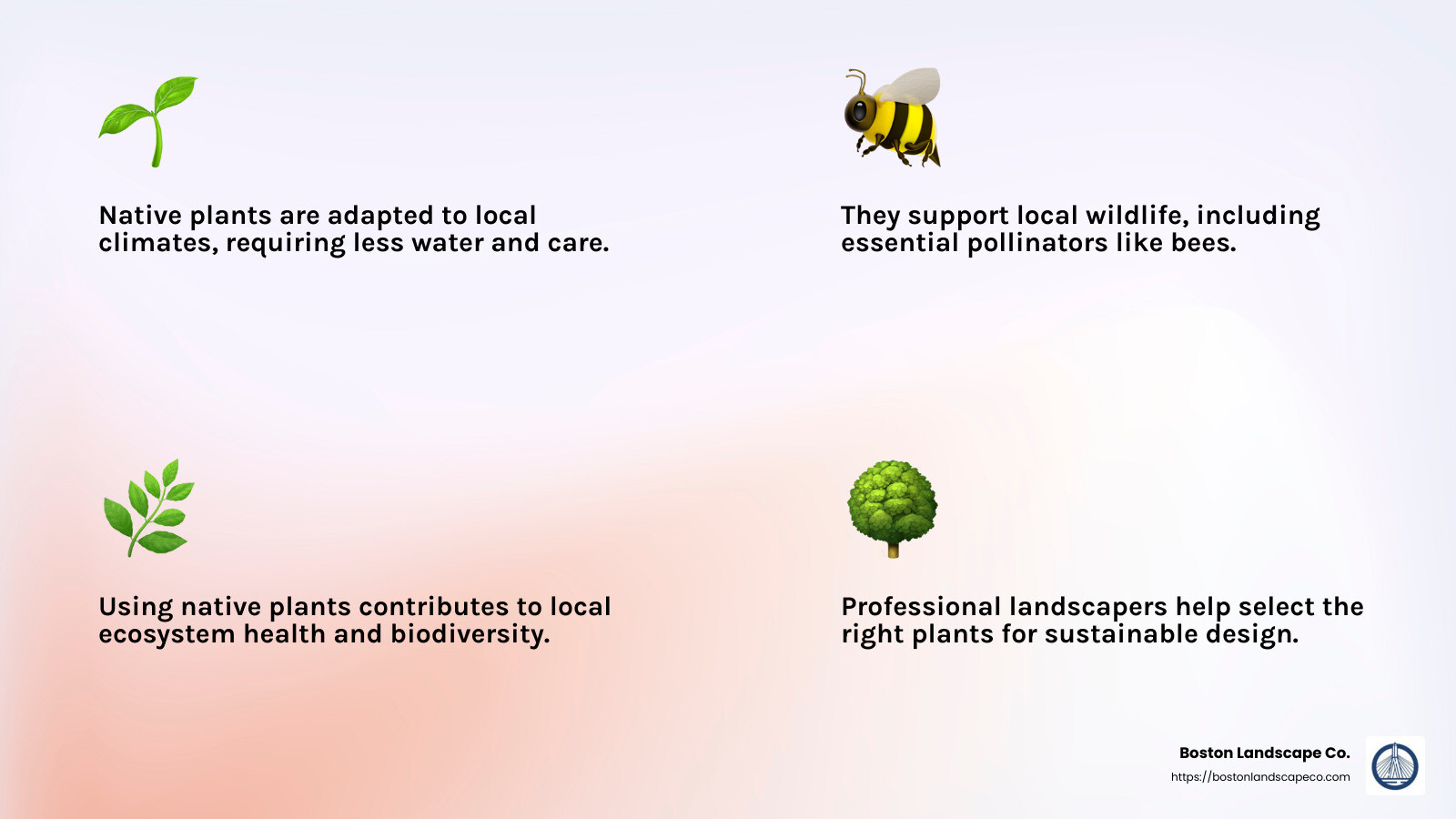 Native plants are adapted to local climates, requiring less water and care.

They support local wildlife, including essential pollinators like bees.

Using native plants contributes to local ecosystem health and biodiversity.

Professional landscapers help select the right plants for sustainable design.

Boston Landscape Co.
https://bostonlandscapeco.com